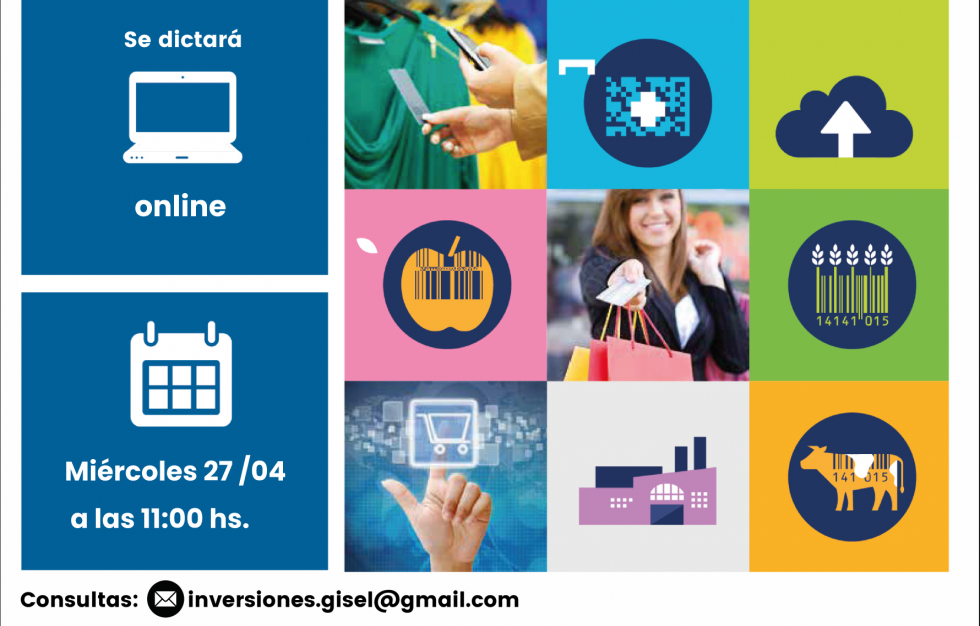 Se dictará

online

Miércoles 27 /04
a las 11:00 hs.

14141 015

141 015

Consultas: inversiones.gisel@gmail.com